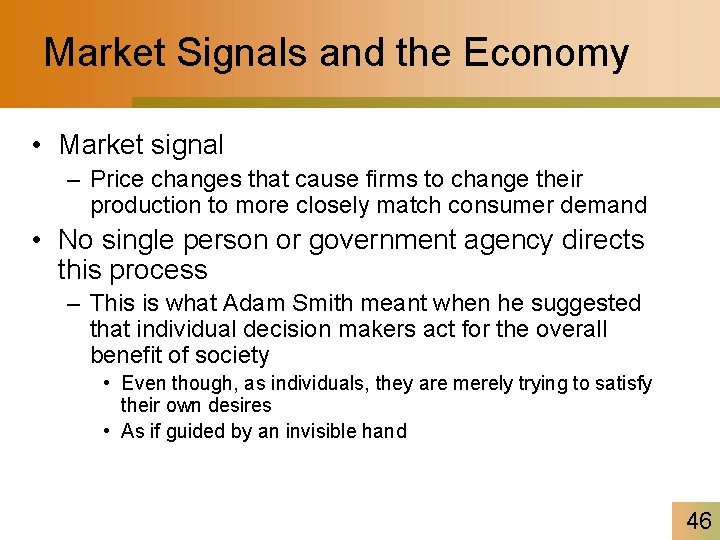 Market Signals and the Economy

• Market signal
– Price changes that cause firms to change their production to more closely match consumer demand
• No single person or government agency directs this process
– This is what Adam Smith meant when he suggested that individual decision makers act for the overall benefit of society
• Even though, as individuals, they are merely trying to satisfy their own desires
• As if guided by an invisible hand

46